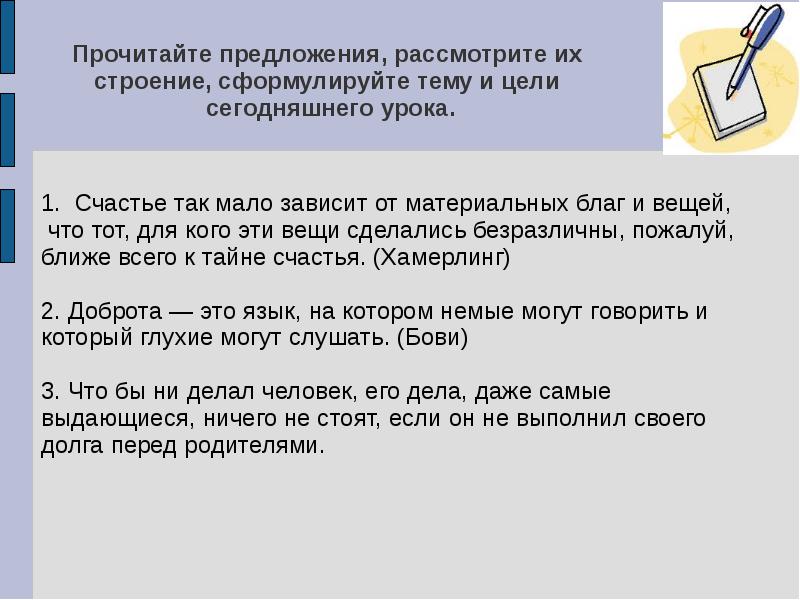 Прочитайте предложения, рассмотрите их строение, сформулируйте тему и цели сегодняшнего урока.

1. Счастье так мало зависит от материальных благ и вещей, что тот, для кого эти вещи сделались безразличны, пожалуй, ближе всего к тайне счастья. (Хамерлинг)

2. Доброта — это язык, на котором немые могут говорить и который глухие могут слушать. (Бови)

3. Что бы ни делал человек, его дела, даже самые выдающиеся, ничего не стоят, если он не выполнил своего долга перед родителями.